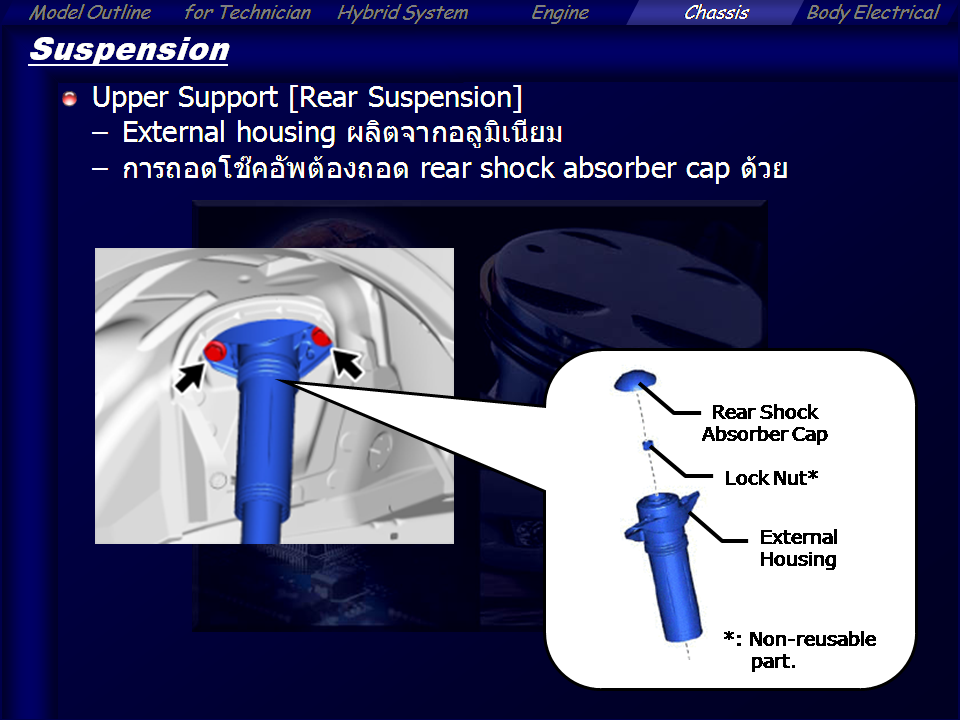 Model Outline for Technician Hybrid System Engine Chassis Body Electrical

Suspension

Upper Support [Rear Suspension]
– External housing ผลิตจากอลูมิเนียม
– การถอดโช๊คอัพต้องถอด rear shock absorber cap ด้วย

Rear Shock Absorber Cap

Lock Nut*

External Housing

*: Non-reusable part.